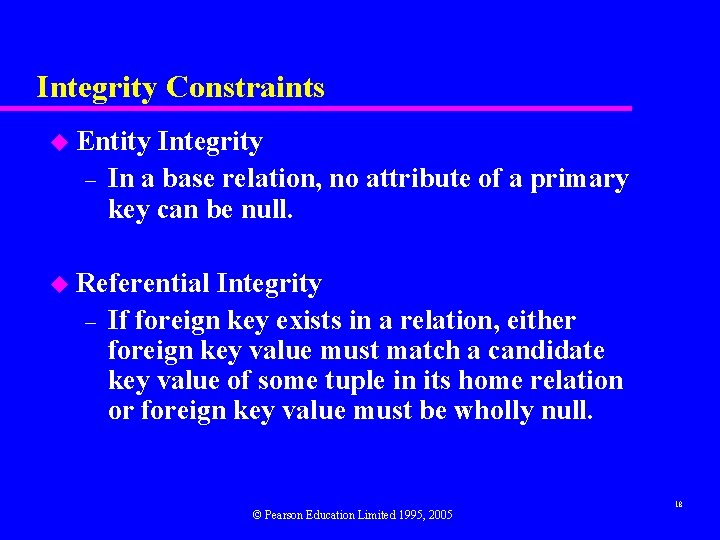 Integrity Constraints

Entity Integrity
– In a base relation, no attribute of a primary key can be null.

Referential Integrity
– If foreign key exists in a relation, either foreign key value must match a candidate key value of some tuple in its home relation or foreign key value must be wholly null.

© Pearson Education Limited 1995, 2005

18